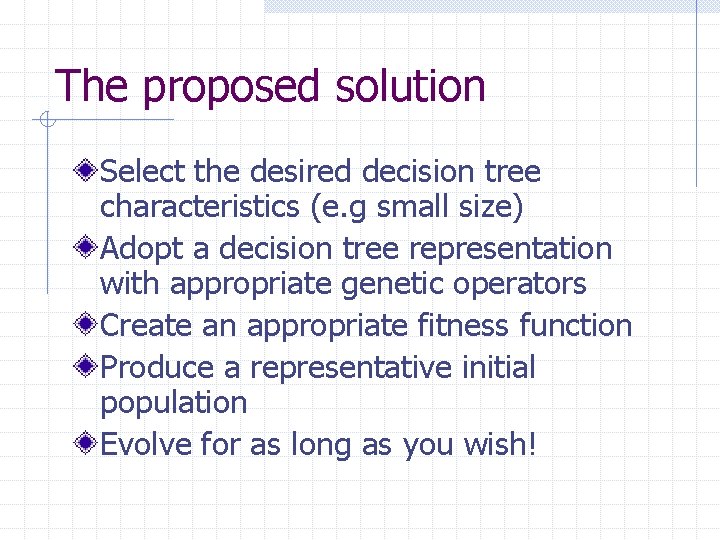 The proposed solution

Select the desired decision tree characteristics (e.g small size)

Adopt a decision tree representation with appropriate genetic operators

Create an appropriate fitness function

Produce a representative initial population

Evolve for as long as you wish!